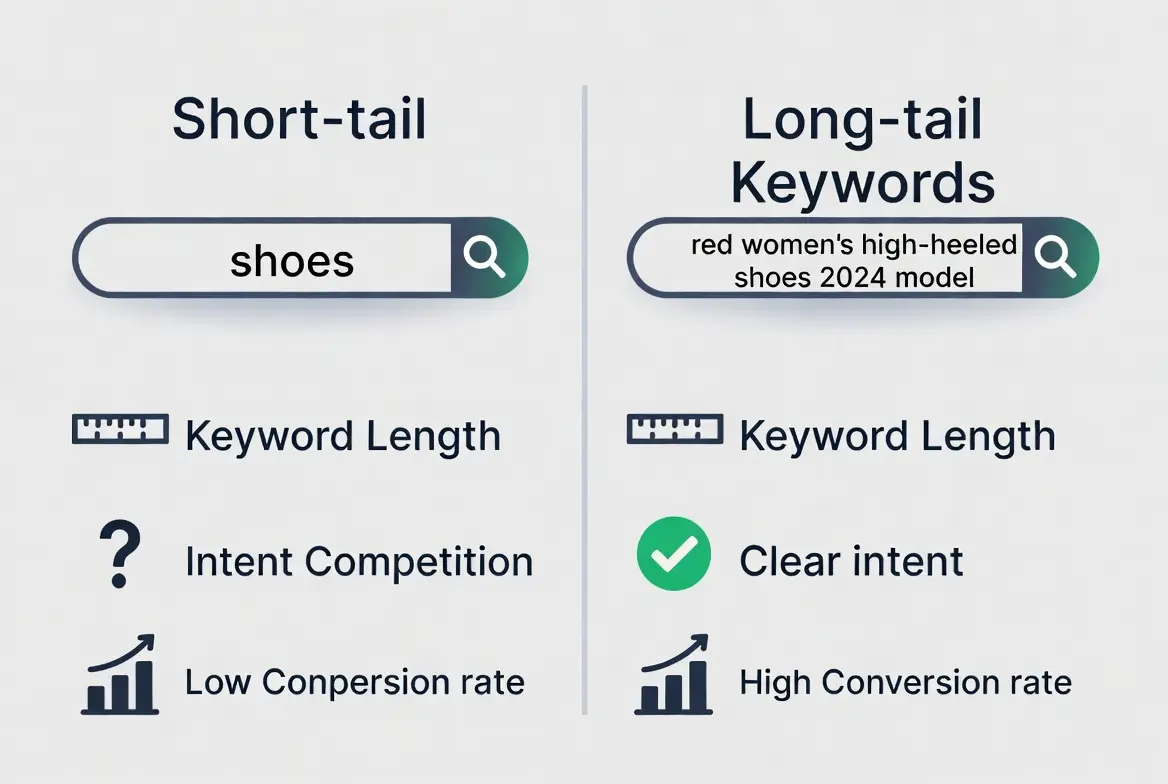 Short-tail

shoes

Keyword Length

?

Intent Competition

Low Conpersion rate

Long-tail Keywords

red women's high-heeled shoes 2024 model

Keyword Length

Clear intent

High Conversion rate